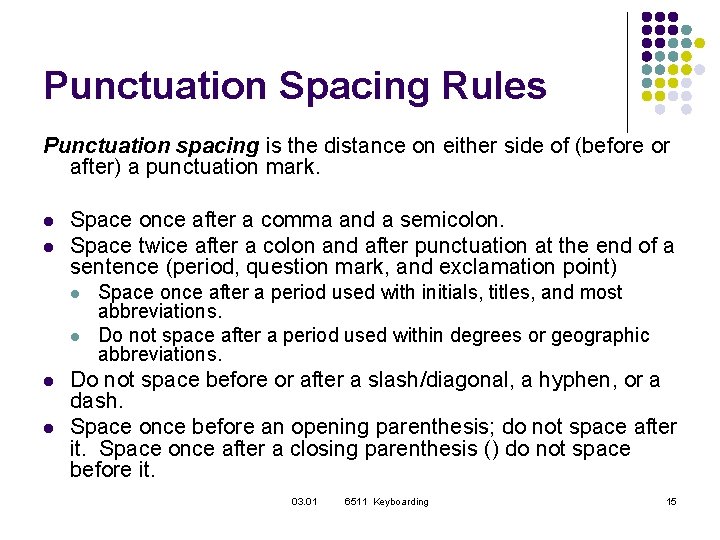 Punctuation Spacing Rules

Punctuation spacing is the distance on either side of (before or after) a punctuation mark.

- Space once after a comma and a semicolon.
- Space twice after a colon and after punctuation at the end of a sentence (period, question mark, and exclamation point)
  - Space once after a period used with initials, titles, and most abbreviations.
  - Do not space after a period used within degrees or geographic abbreviations.
- Do not space before or after a slash/diagonal, a hyphen, or a dash.
- Space once before an opening parenthesis; do not space after it. Space once after a closing parenthesis () do not space before it.

03.01 6511 Keyboarding 15